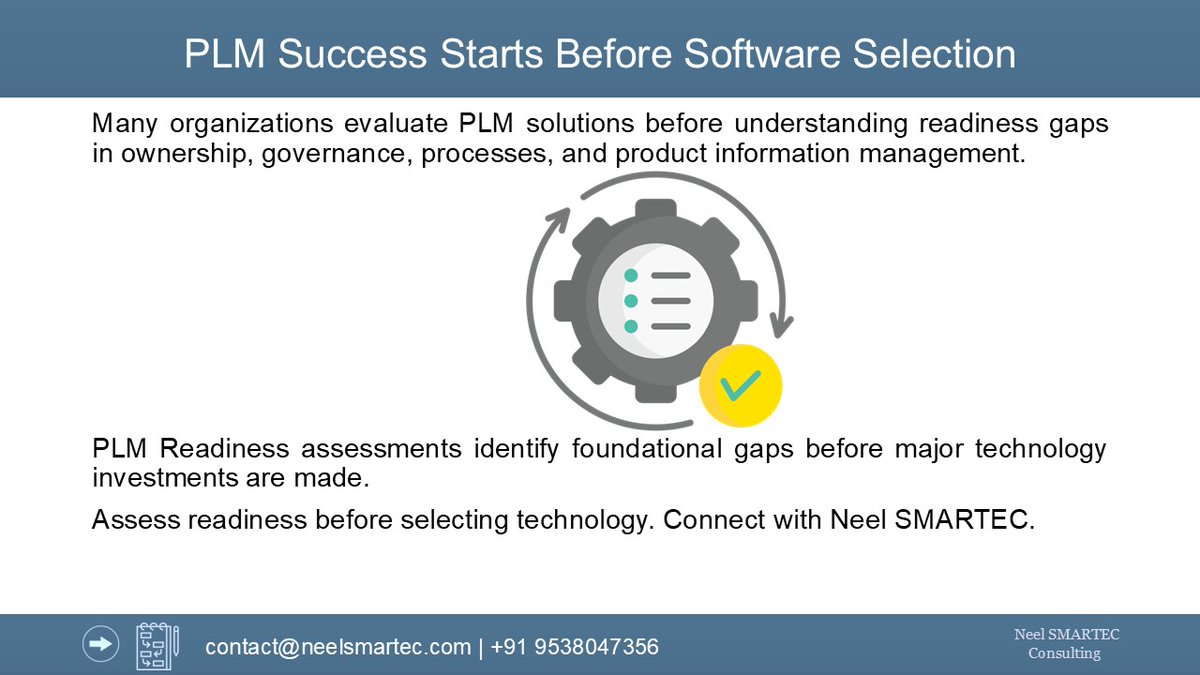 PLM Success Starts Before Software Selection

Many organizations evaluate PLM solutions before understanding readiness gaps in ownership, governance, processes, and product information management.

PLM Readiness assessments identify foundational gaps before major technology investments are made.

Assess readiness before selecting technology. Connect with Neel SMARTEC.

contact@neelsmartec.com | +91 9538047356

Neel SMARTEC Consulting